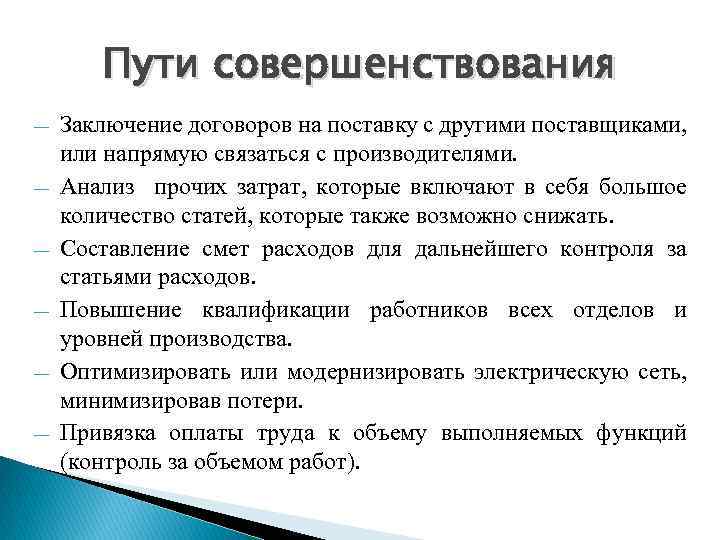 Пути совершенствования

— Заключение договоров на поставку с другими поставщиками, или напрямую связаться с производителями.

— Анализ прочих затрат, которые включают в себя большое количество статей, которые также возможно снижать.

— Составление смет расходов для дальнейшего контроля за статьями расходов.

— Повышение квалификации работников всех отделов и уровней производства.

— Оптимизировать или модернизировать электрическую сеть, минимизировав потери.

— Привязка оплаты труда к объему выполняемых функций (контроль за объемом работ).